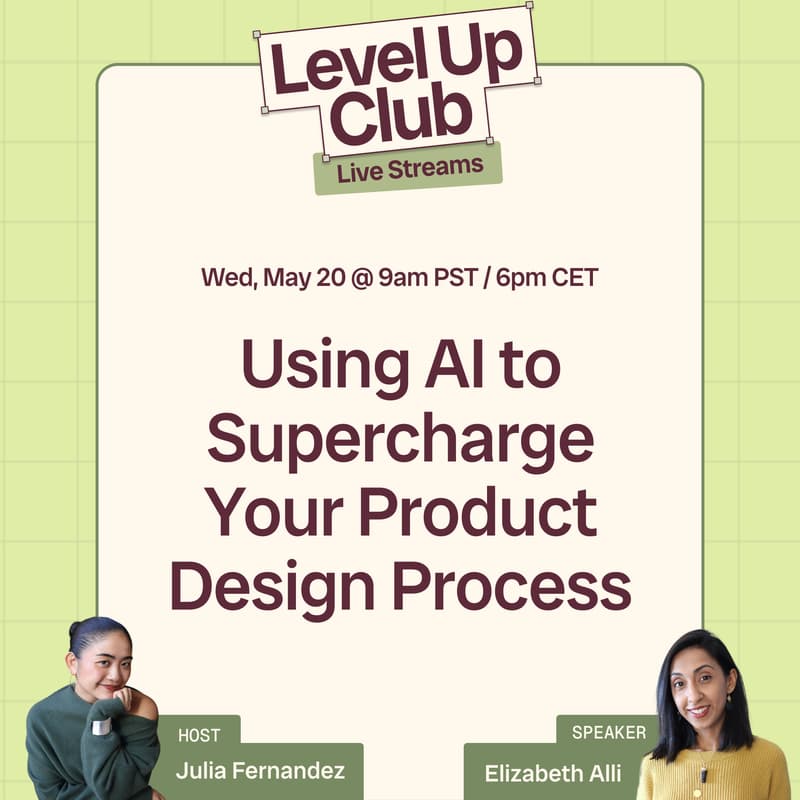 Level Up Club
Live Streams

Wed, May 20 @ 9am PST / 6pm CET

Using AI to Supercharge Your Product Design Process

HOST
Julia Fernandez

SPEAKER
Elizabeth Alli